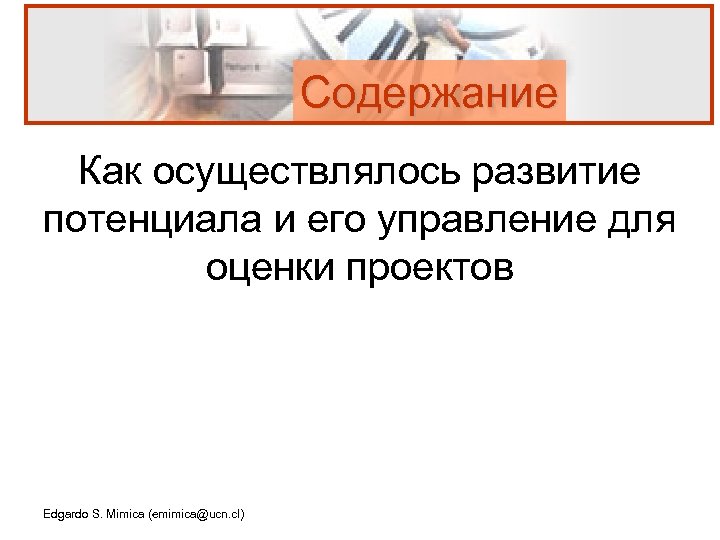 Содержание

Как осуществлялось развитие потенциала и его управление для оценки проектов

Edgardo S. Mimica (emimica@ucn.cl)